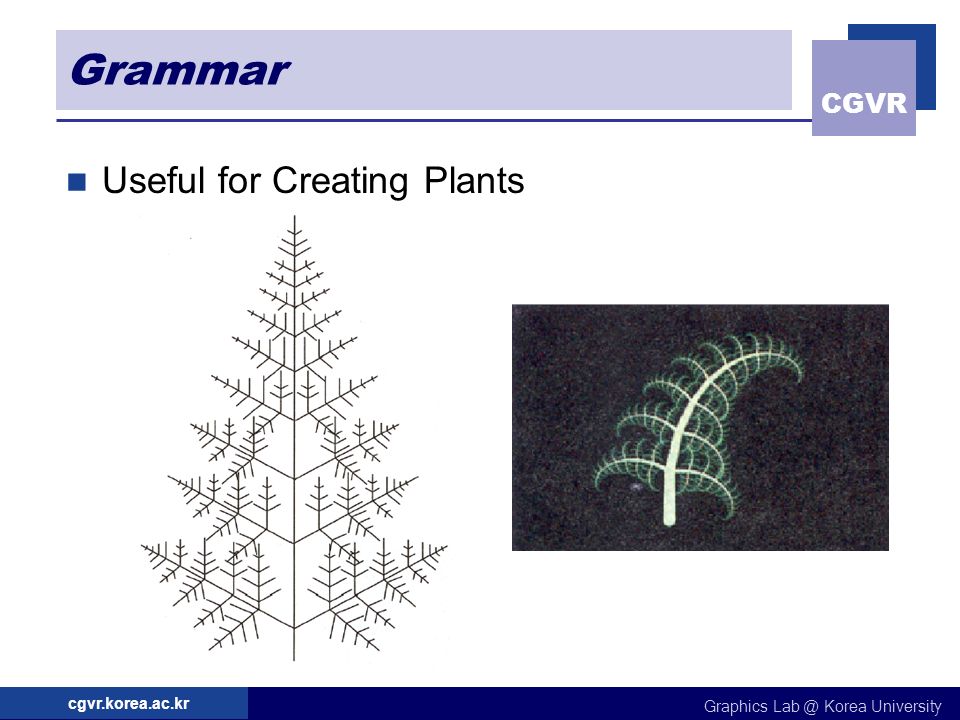 Grammar

CGVR

Useful for Creating Plants

cgvr.korea.ac.kr

Graphics Lab @ Korea University